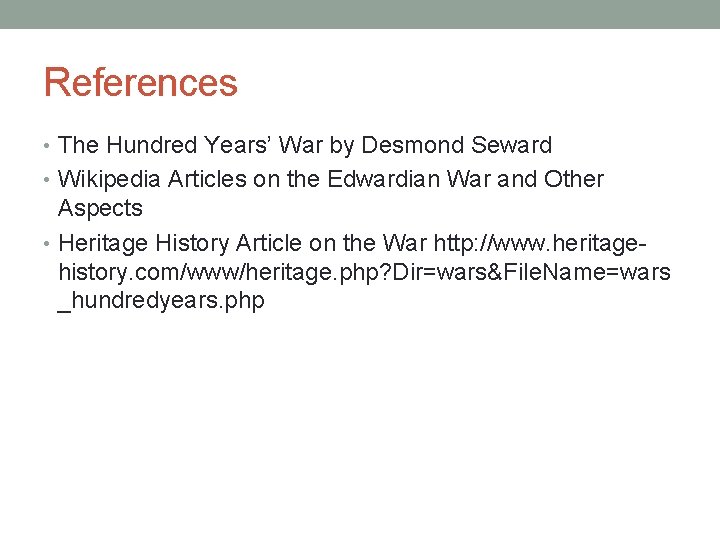 References

• The Hundred Years' War by Desmond Seward
• Wikipedia Articles on the Edwardian War and Other Aspects
• Heritage History Article on the War http://www.heritage-history.com/www/heritage.php?Dir=wars&FileName=wars_hundredyears.php